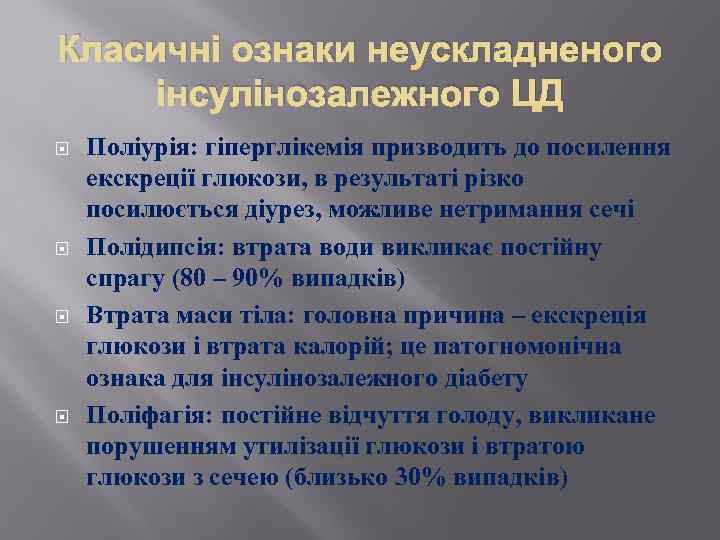 Класичні ознаки неускладненого інсулінозалежного ЦД

Поліурія: гіперглікемія призводить до посилення екскреції глюкози, в результаті різко посилюється діурез, можливе нетримання сечі

Полідипсія: втрата води викликає постійну спрагу (80 – 90% випадків)

Втрата маси тіла: головна причина – екскреція глюкози і втрата калорій; це патогномонічна ознака для інсулінозалежного діабету

Поліфагія: постійне відчуття голоду, викликане порушенням утилізації глюкози і втратою глюкози з сечею (близько 30% випадків)